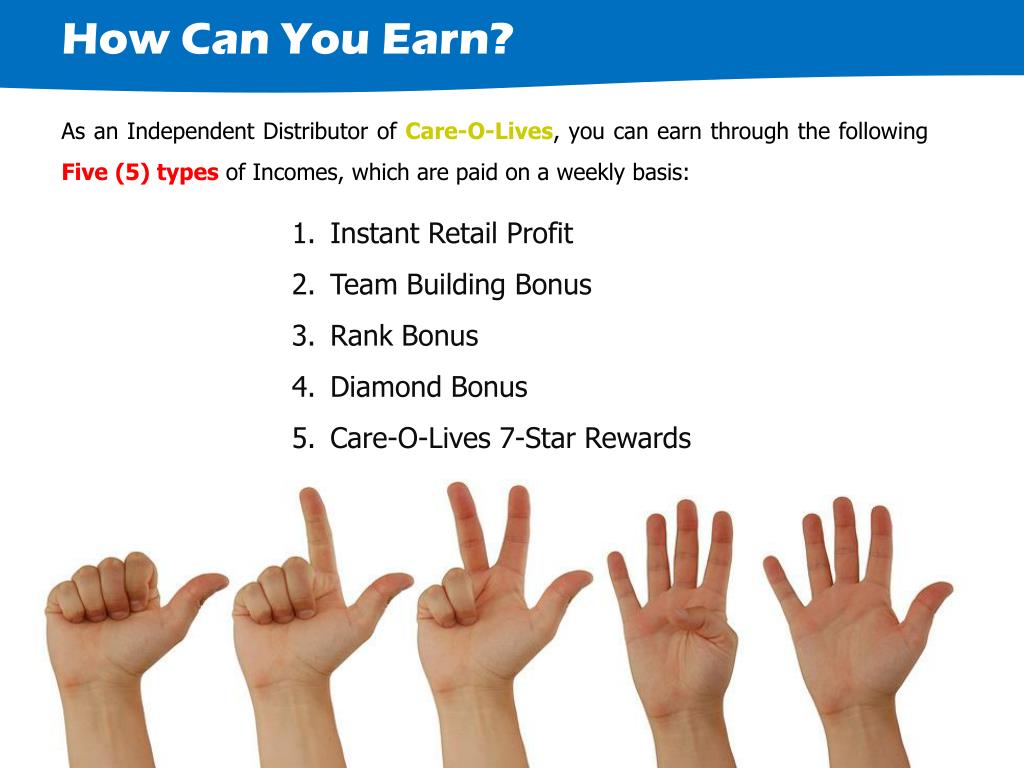 How Can You Earn?

As an Independent Distributor of Care-O-Lives, you can earn through the following Five (5) types of Incomes, which are paid on a weekly basis:

1. Instant Retail Profit
2. Team Building Bonus
3. Rank Bonus
4. Diamond Bonus
5. Care-O-Lives 7-Star Rewards